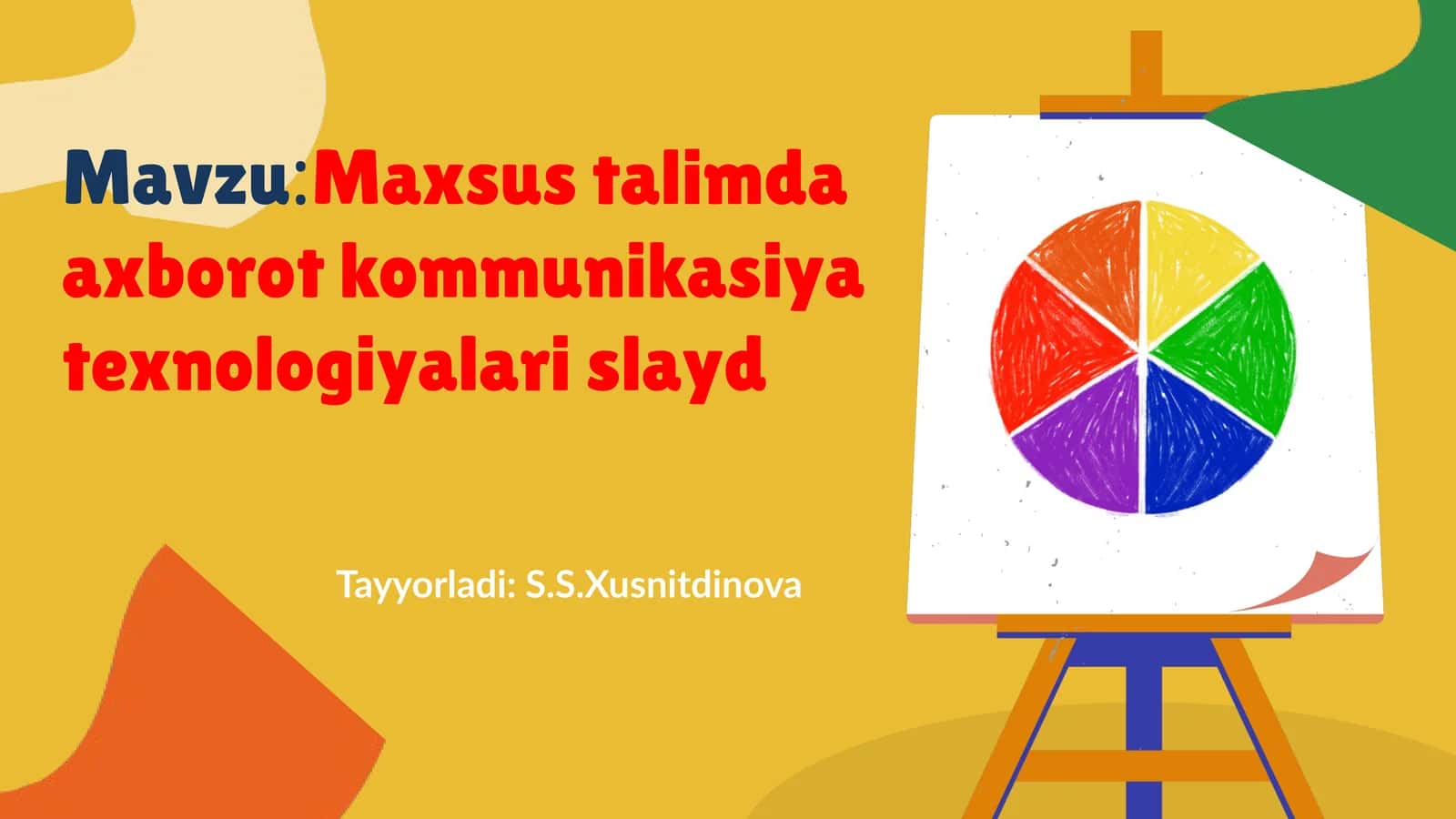 Mavzu:Maxsus talimda axborot kommunikasiya texnologiyalari slayd

Tayyorladi: S.S.Xusnitdinova